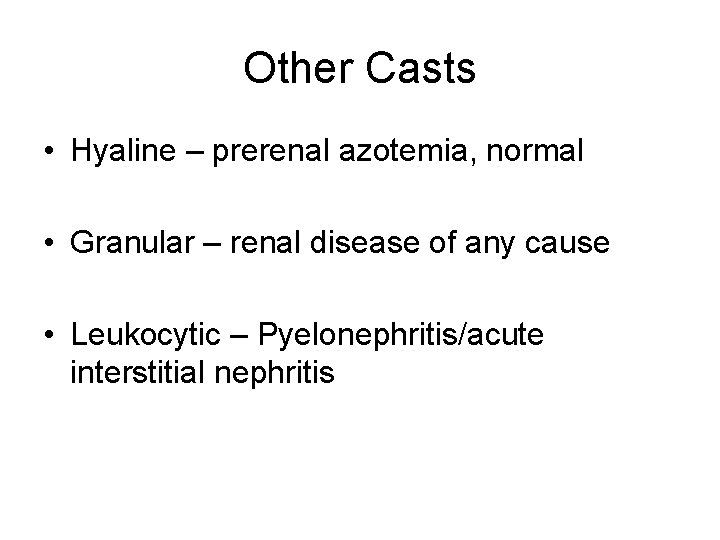 Other Casts

• Hyaline – prerenal azotemia, normal

• Granular – renal disease of any cause

• Leukocytic – Pyelonephritis/acute interstitial nephritis